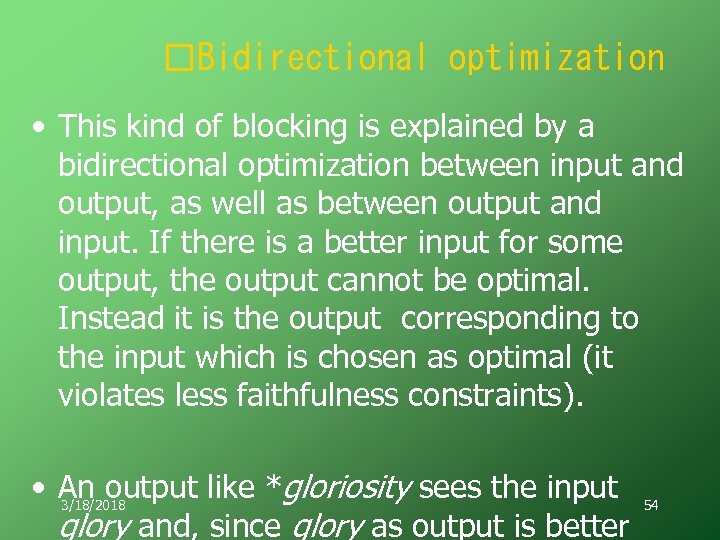 □Bidirectional optimization

• This kind of blocking is explained by a bidirectional optimization between input and output, as well as between output and input. If there is a better input for some output, the output cannot be optimal. Instead it is the output corresponding to the input which is chosen as optimal (it violates less faithfulness constraints).

• An output like *gloriosity sees the input glory and, since glory as output is better

3/18/2018

54